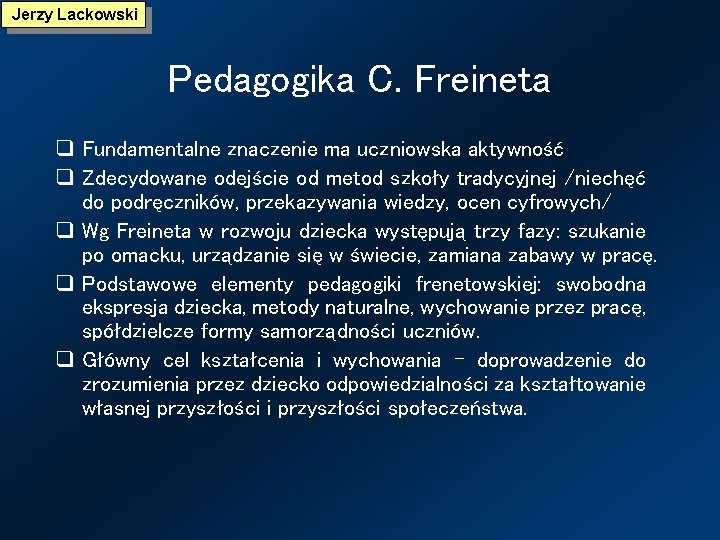 Jerzy Lackowski

Pedagogika C. Freineta

❑ Fundamentalne znaczenie ma uczniowska aktywność

❑ Zdecydowane odejście od metod szkoły tradycyjnej /niechęć do podręczników, przekazywania wiedzy, ocen cyfrowych/

❑ Wg Freineta w rozwoju dziecka występują trzy fazy: szukanie po omacku, urządzanie się w świecie, zamiana zabawy w pracę.

❑ Podstawowe elementy pedagogiki frenetowskiej: swobodna ekspresja dziecka, metody naturalne, wychowanie przez pracę, spółdzielcze formy samorządności uczniów.

❑ Główny cel kształcenia i wychowania – doprowadzenie do zrozumienia przez dziecko odpowiedzialności za kształtowanie własnej przyszłości i przyszłości społeczeństwa.